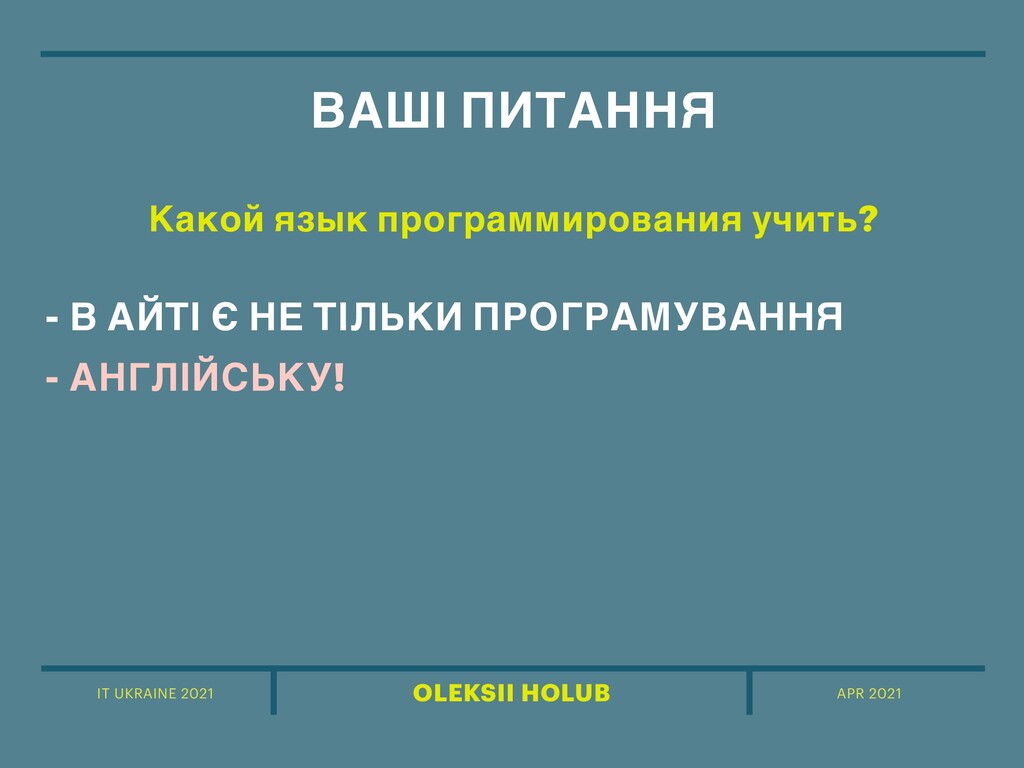 ВАШІ ПИТАННЯ

Какой язык программирования учить?

- В АЙТІ Є НЕ ТІЛЬКИ ПРОГРАМУВАННЯ
- АНГЛІЙСЬКУ!

IT UKRAINE 2021

OLEKSII HOLUB

APR 2021